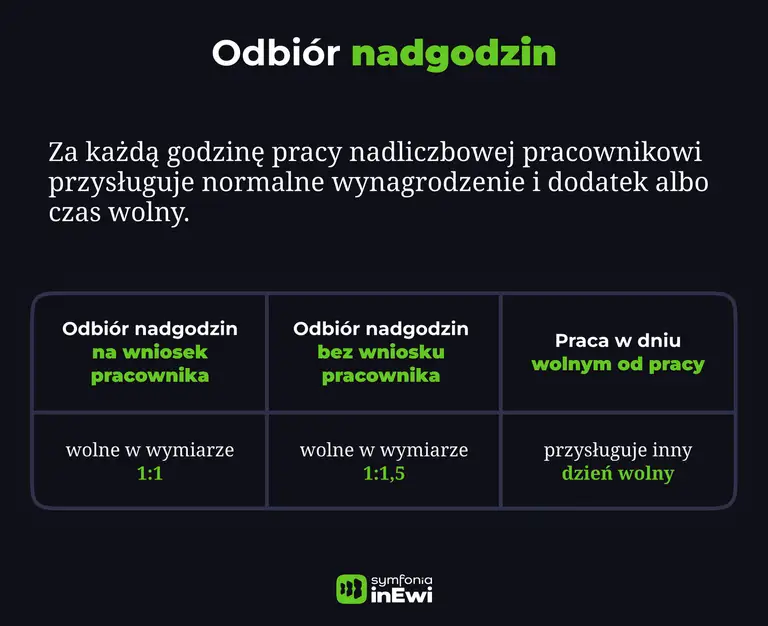 Odbiór nadgodzin

Za każdą godzinę pracy nadliczbowej pracownikowi przysługuje normalne wynagrodzenie i dodatek albo czas wolny.

| Odbiór nadgodzin na wniosek pracownika | Odbiór nadgodzin bez wniosku pracownika | Praca w dniu wolnym od pracy |
|---|---|---|
| wolne w wymiarze 1:1 | wolne w wymiarze 1:1,5 | przysługuje inny dzień wolny |

symfonia inEwi